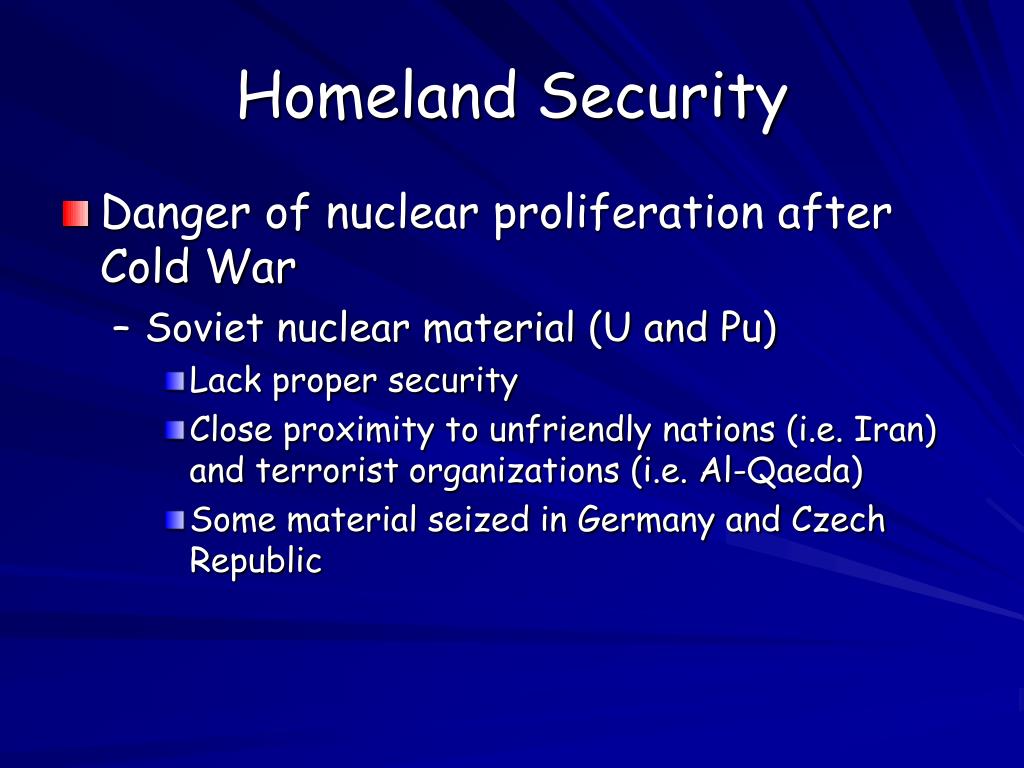 Homeland Security

Danger of nuclear proliferation after Cold War

– Soviet nuclear material (U and Pu)

Lack proper security

Close proximity to unfriendly nations (i.e. Iran) and terrorist organizations (i.e. Al-Qaeda)

Some material seized in Germany and Czech Republic